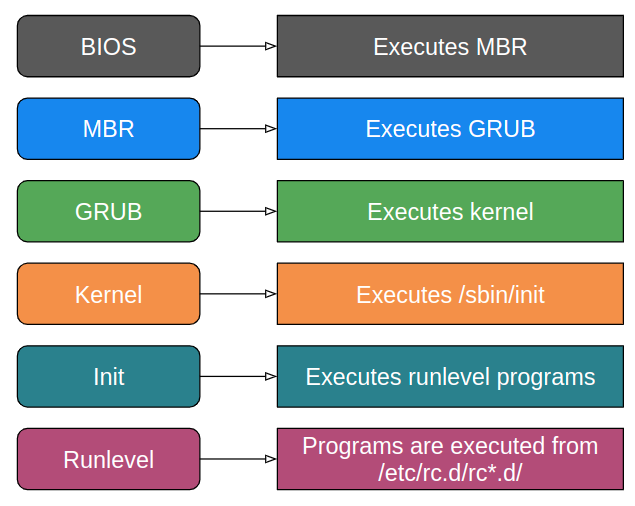 BIOS
Executes MBR

MBR
Executes GRUB

GRUB
Executes kernel

Kernel
Executes /sbin/init

Init
Executes runlevel programs

Runlevel
Programs are executed from /etc/rc.d/rc*.d/